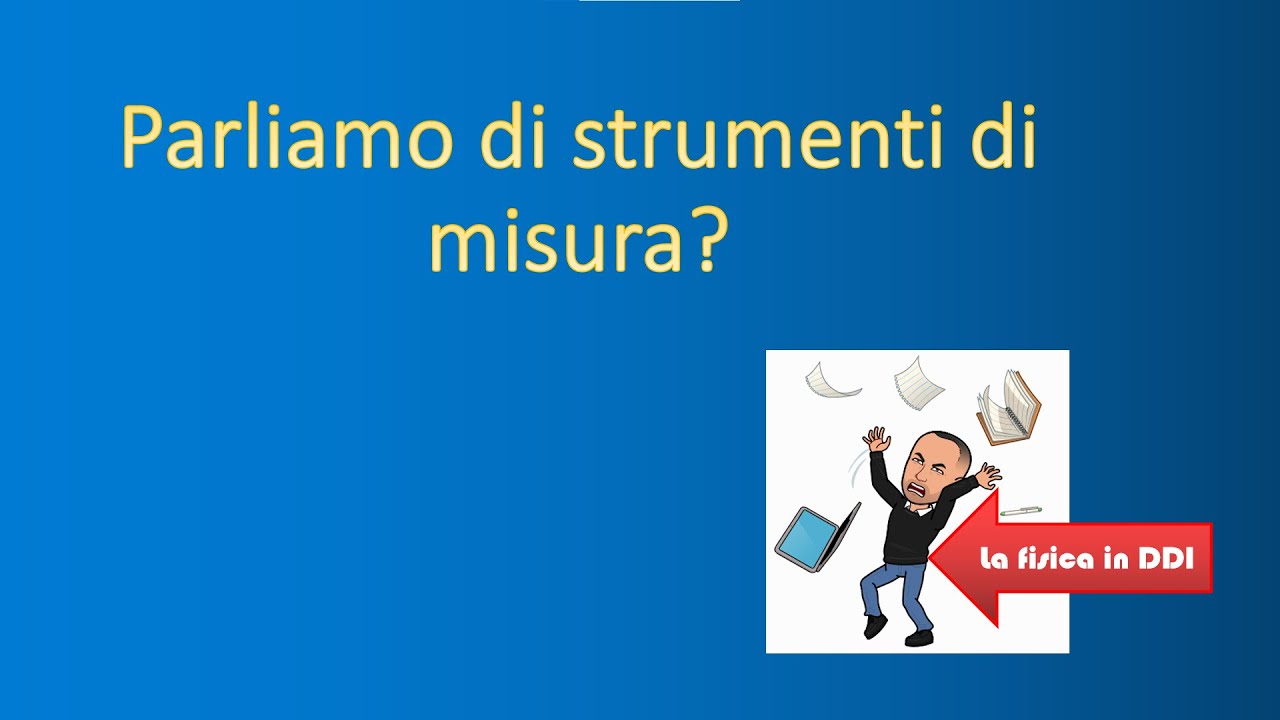 Parliamo di strumenti di misura?

La fisica in DDI